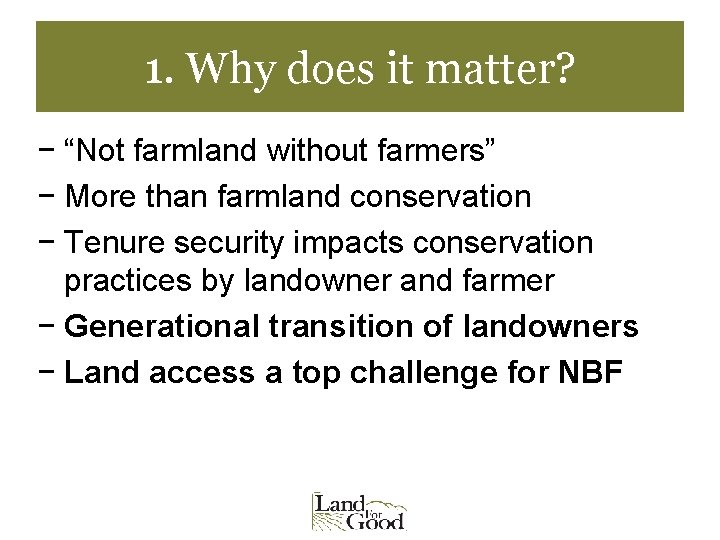 1. Why does it matter?

− “Not farmland without farmers”

− More than farmland conservation

− Tenure security impacts conservation practices by landowner and farmer

− Generational transition of landowners

− Land access a top challenge for NBF

Land For Good